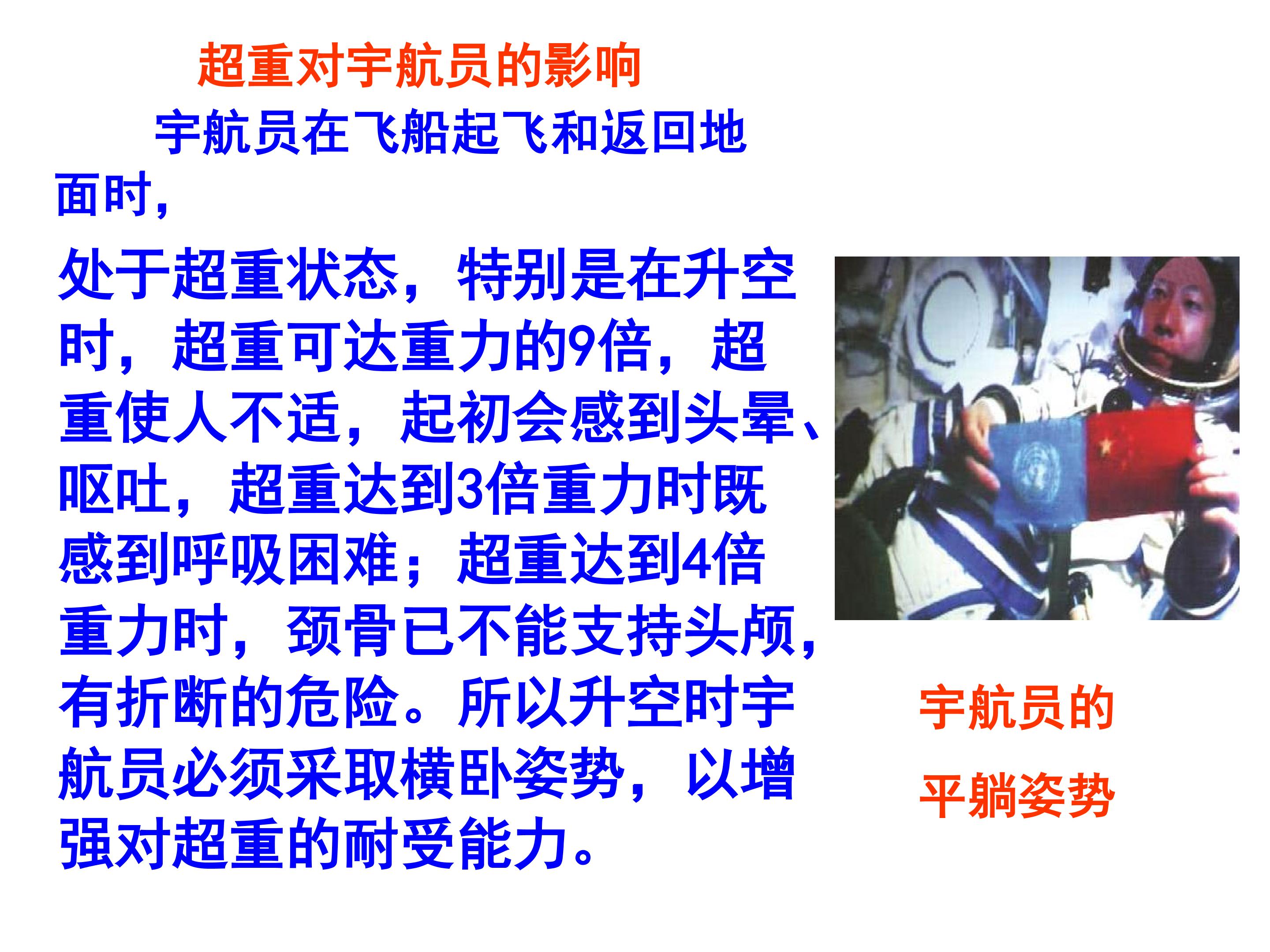 超重对宇航员的影响

宇航员在飞船起飞和返回地面时，

处于超重状态，特别是在升空时，超重可达重力的9倍，超重使人不适，起初会感到头晕、呕吐，超重达到3倍重力时既感到呼吸困难；超重达到4倍重力时，颈骨已不能支持头颅，有折断的危险。所以升空时宇航员必须采取横卧姿势，以增强对超重的耐受能力。

宇航员的

平躺姿势